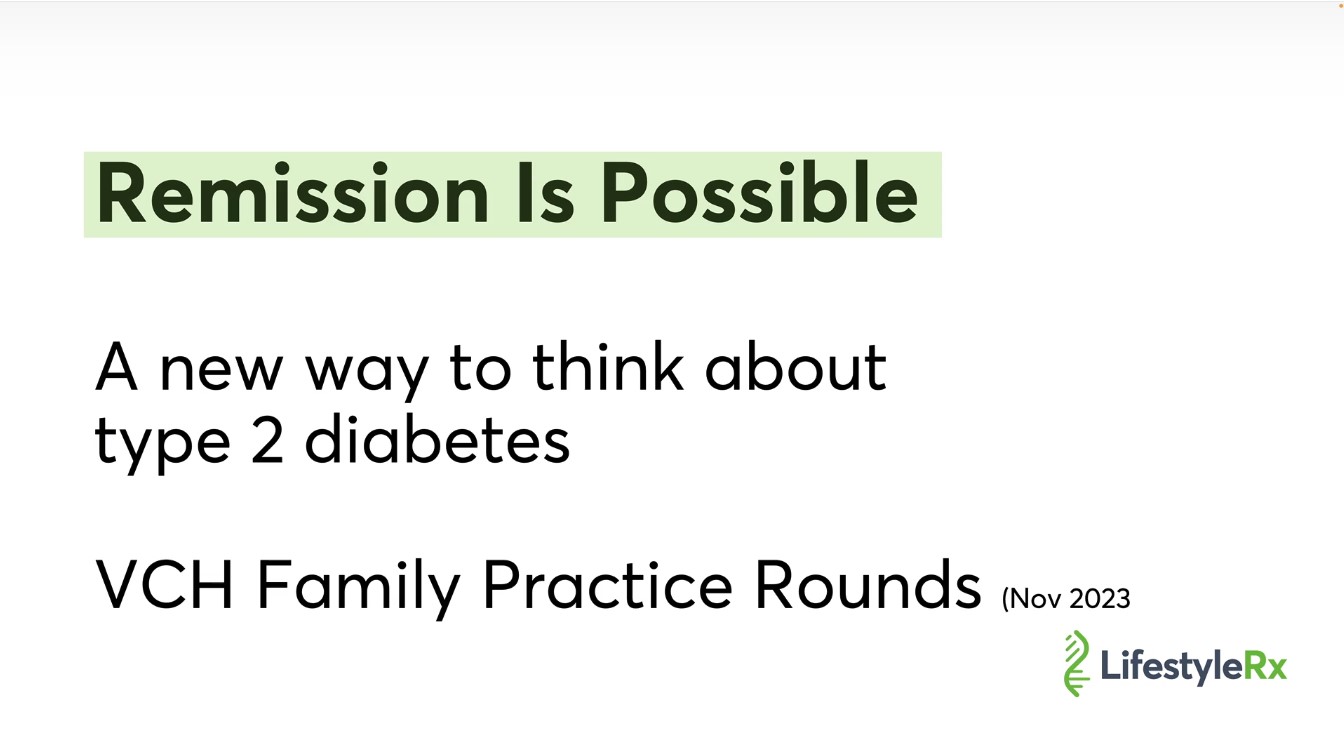 Remission Is Possible

A new way to think about type 2 diabetes

VCH Family Practice Rounds (Nov 2023

LifestyleRx